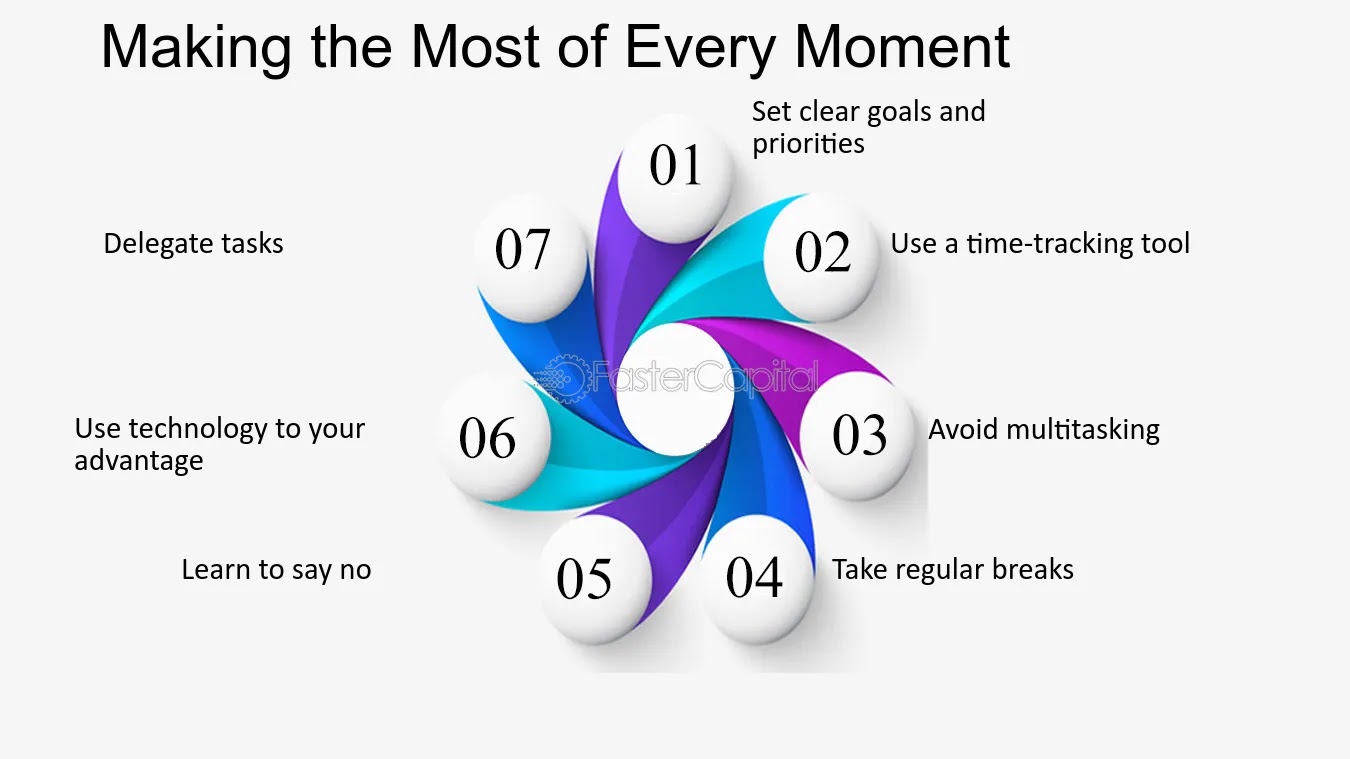 Making the Most of Every Moment

01 Set clear goals and priorities

02 Use a time-tracking tool

03 Avoid multitasking

04 Take regular breaks

05 Learn to say no

06 Use technology to your advantage

07 Delegate tasks

FasterCapital